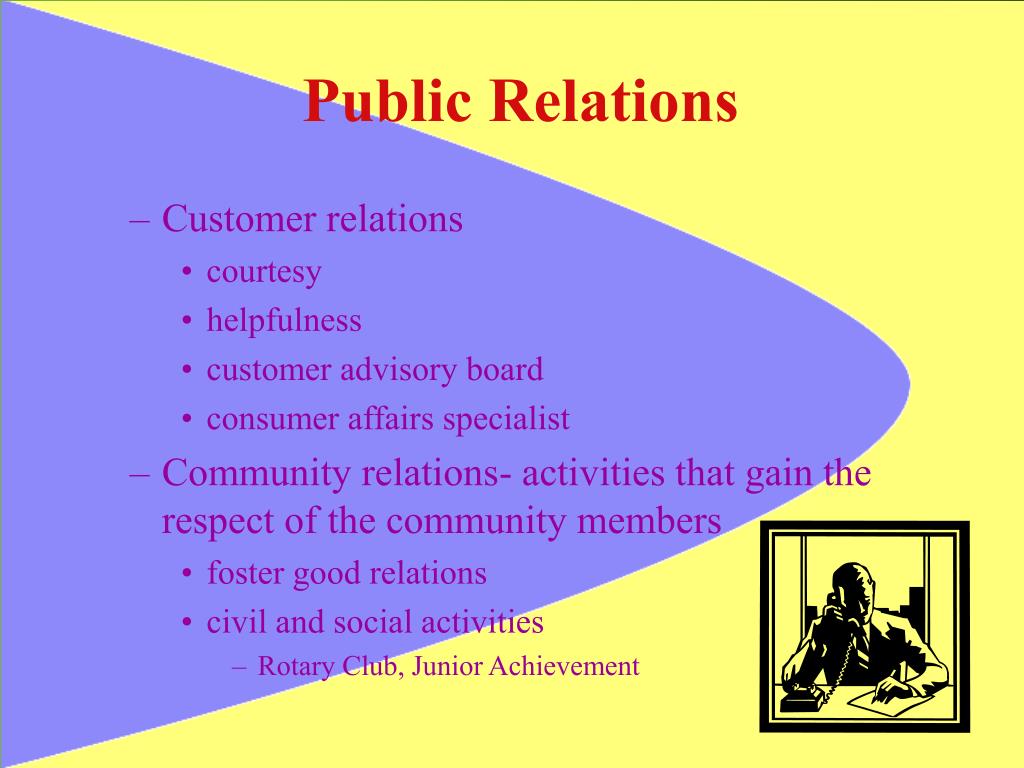 Public Relations

– Customer relations
• courtesy
• helpfulness
• customer advisory board
• consumer affairs specialist

– Community relations- activities that gain the respect of the community members
• foster good relations
• civil and social activities
– Rotary Club, Junior Achievement